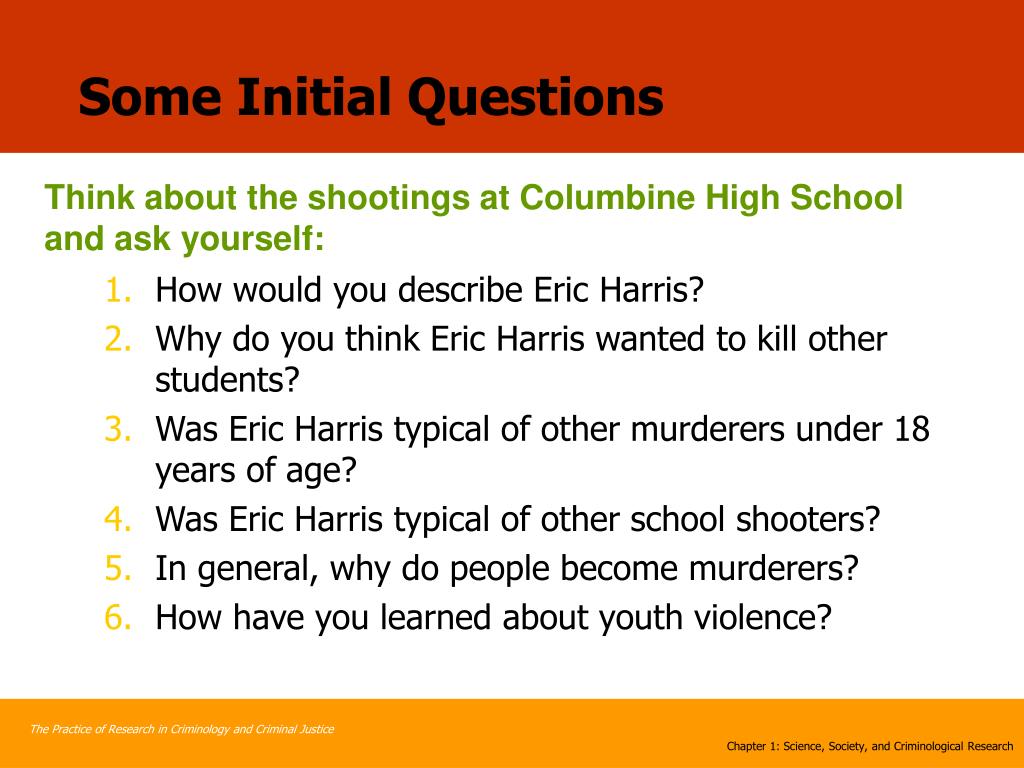 Some Initial Questions

Think about the shootings at Columbine High School and ask yourself:

1. How would you describe Eric Harris?
2. Why do you think Eric Harris wanted to kill other students?
3. Was Eric Harris typical of other murderers under 18 years of age?
4. Was Eric Harris typical of other school shooters?
5. In general, why do people become murderers?
6. How have you learned about youth violence?

The Practice of Research in Criminology and Criminal Justice

Chapter 1: Science, Society, and Criminological Research